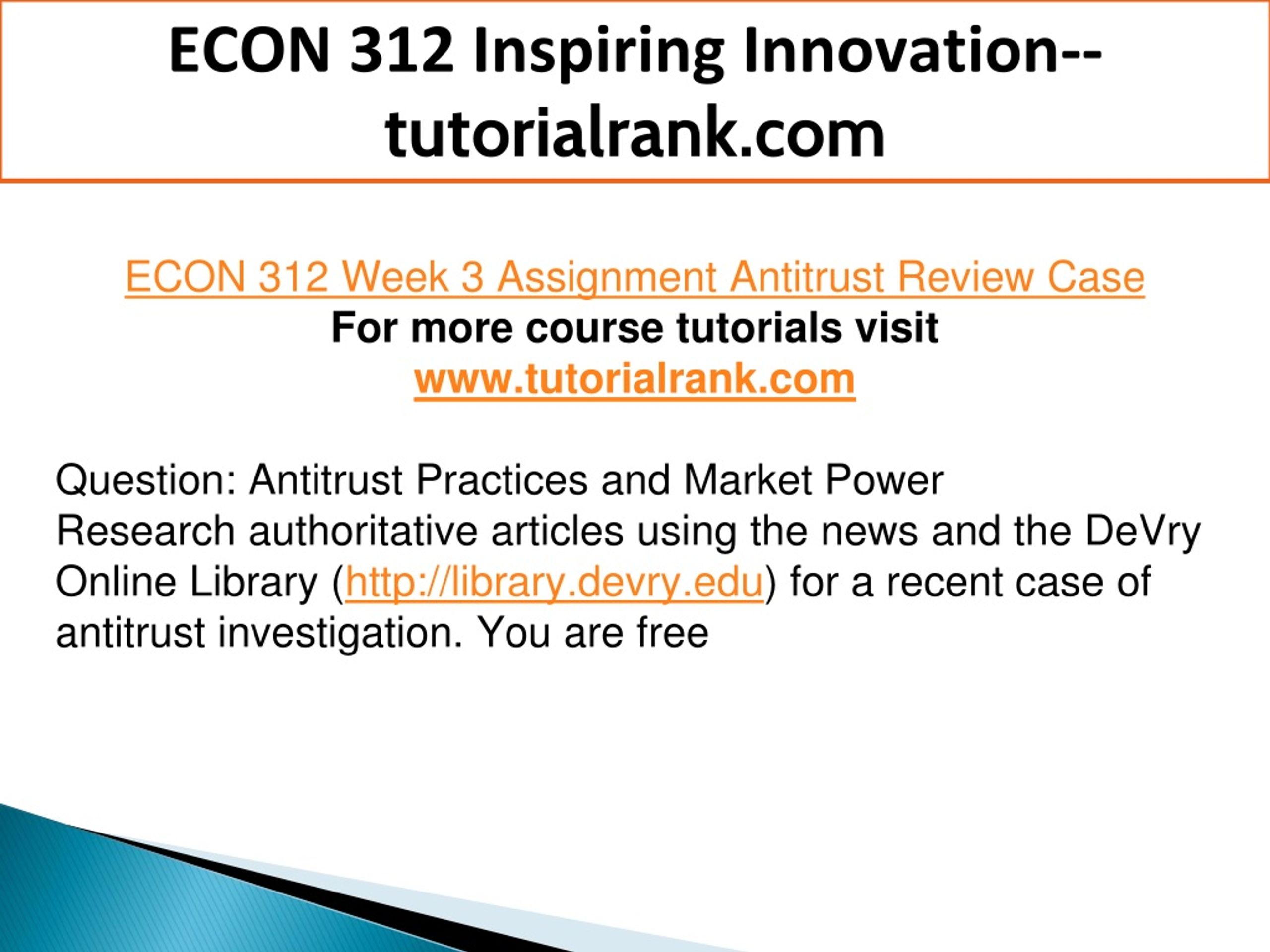 ECON 312 Inspiring Innovation--tutorialrank.com

ECON 312 Week 3 Assignment Antitrust Review Case
For more course tutorials visit
www.tutorialrank.com

Question: Antitrust Practices and Market Power
Research authoritative articles using the news and the DeVry Online Library (http://library.devry.edu) for a recent case of antitrust investigation. You are free